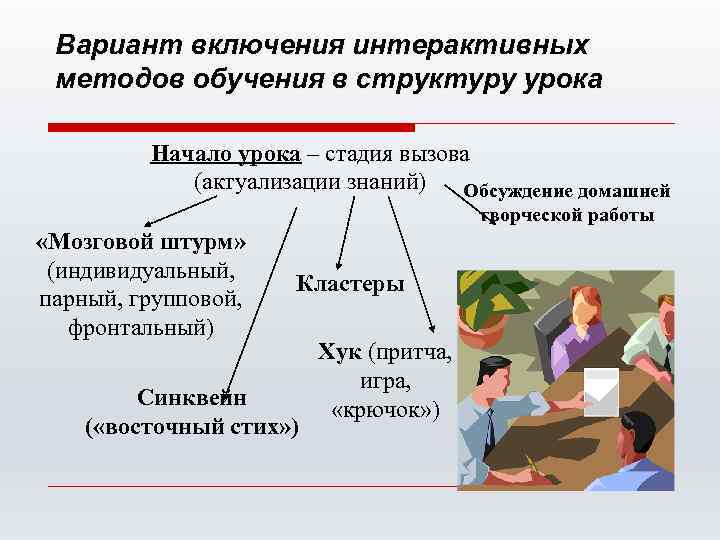 Вариант включения интерактивных методов обучения в структуру урока

Начало урока – стадия вызова (актуализации знаний)

Обсуждение домашней творческой работы

«Мозговой штурм» (индивидуальный, парный, групповой, фронтальный)

Кластеры

Хук (притча, игра, «крючок»)

Синквейн («восточный стих»)